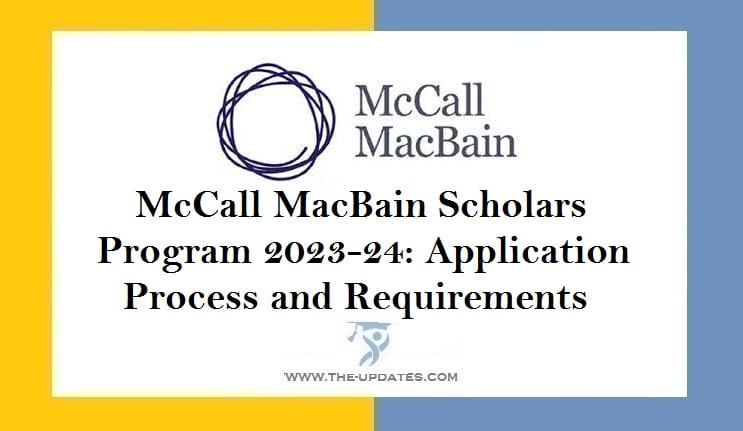 McCall MacBain

McCall MacBain Scholars Program 2023-24: Application Process and Requirements

WWW.THE-UPDATES.COM